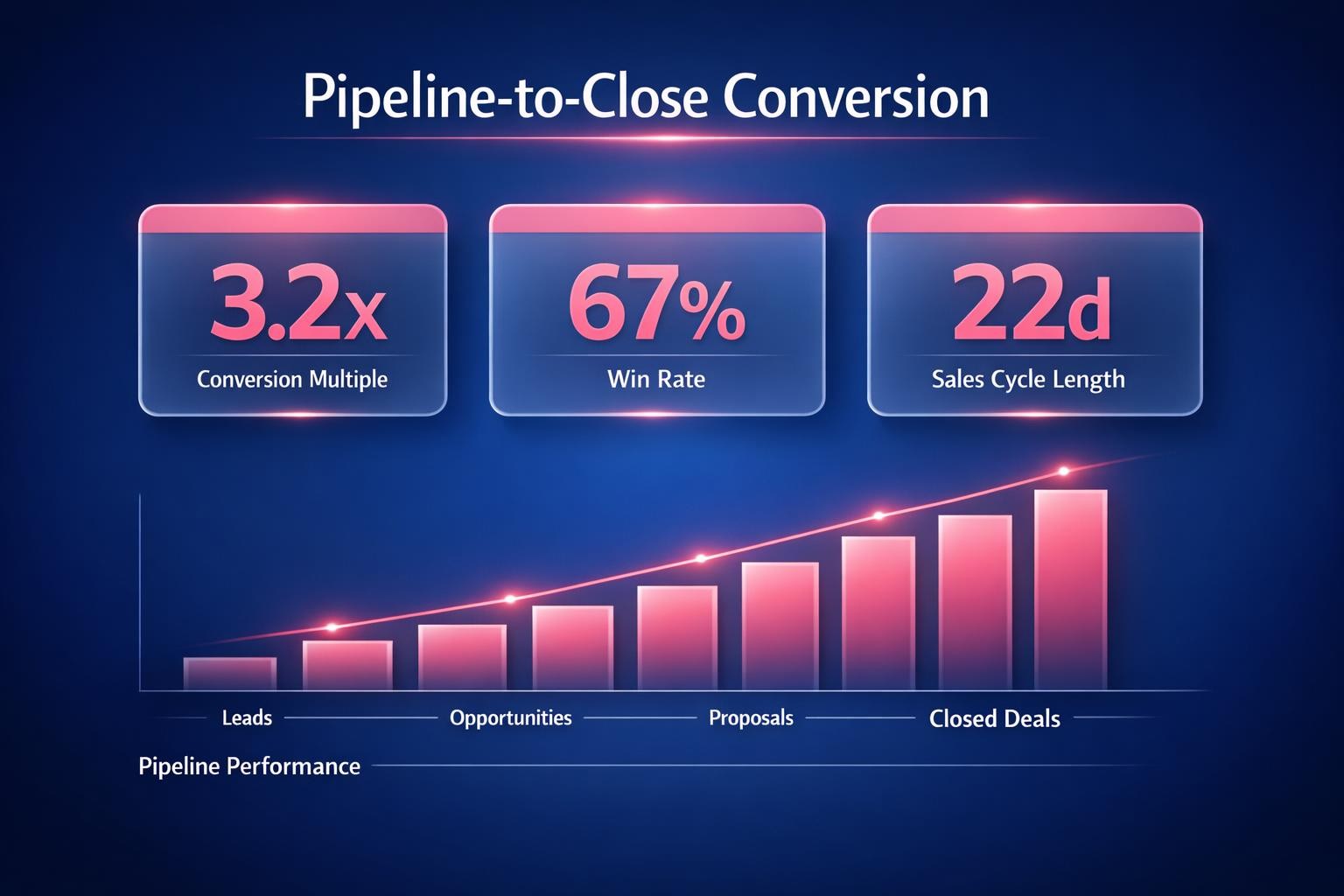 Pipeline-to-Close Conversion

3.2x
Conversion Multiple

67%
Win Rate

22d
Sales Cycle Length

Leads
Opportunities
Proposals
Closed Deals

Pipeline Performance